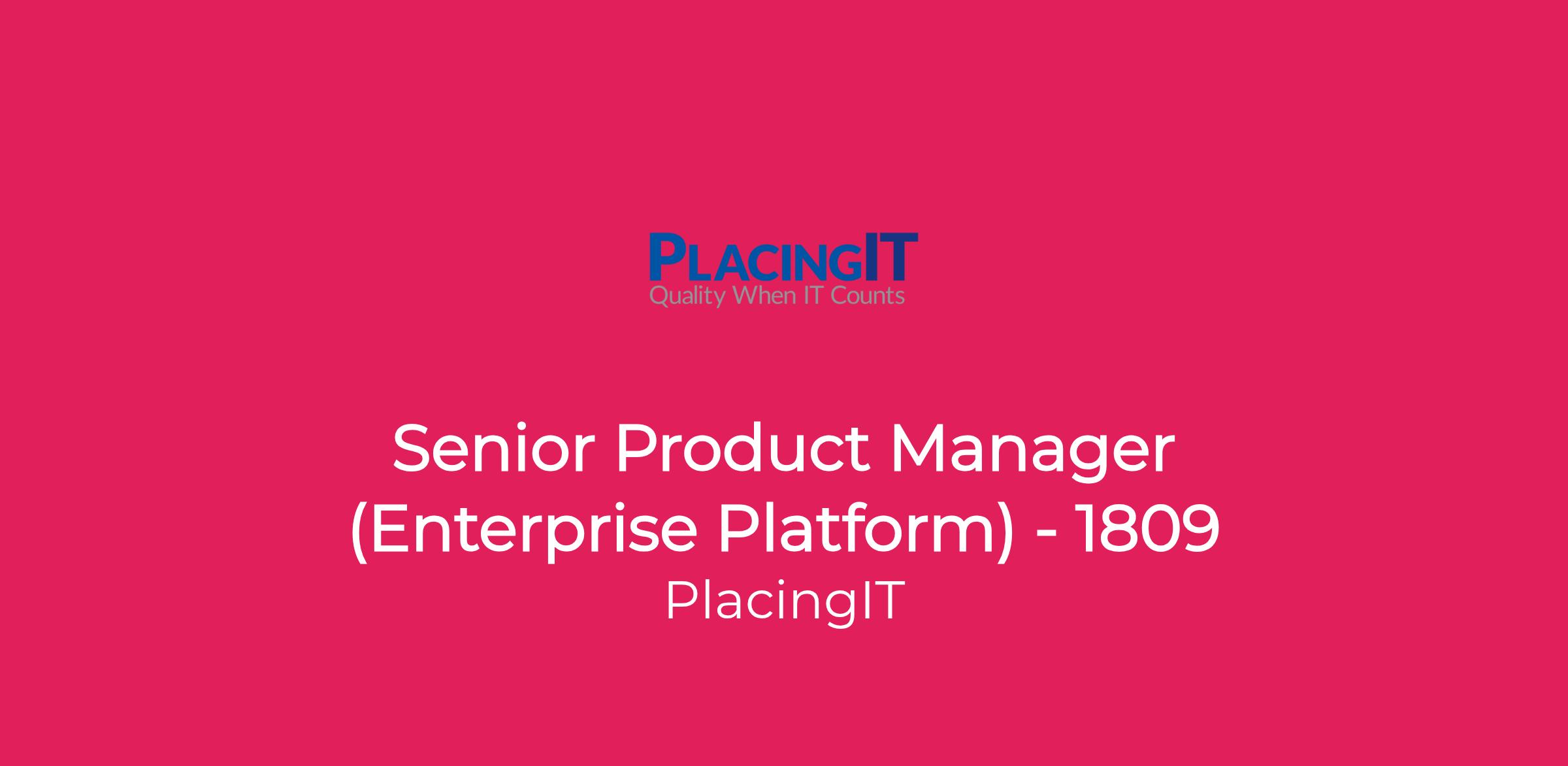 PLACINGIT
Quality When IT Counts

Senior Product Manager (Enterprise Platform) - 1809

PlacingIT